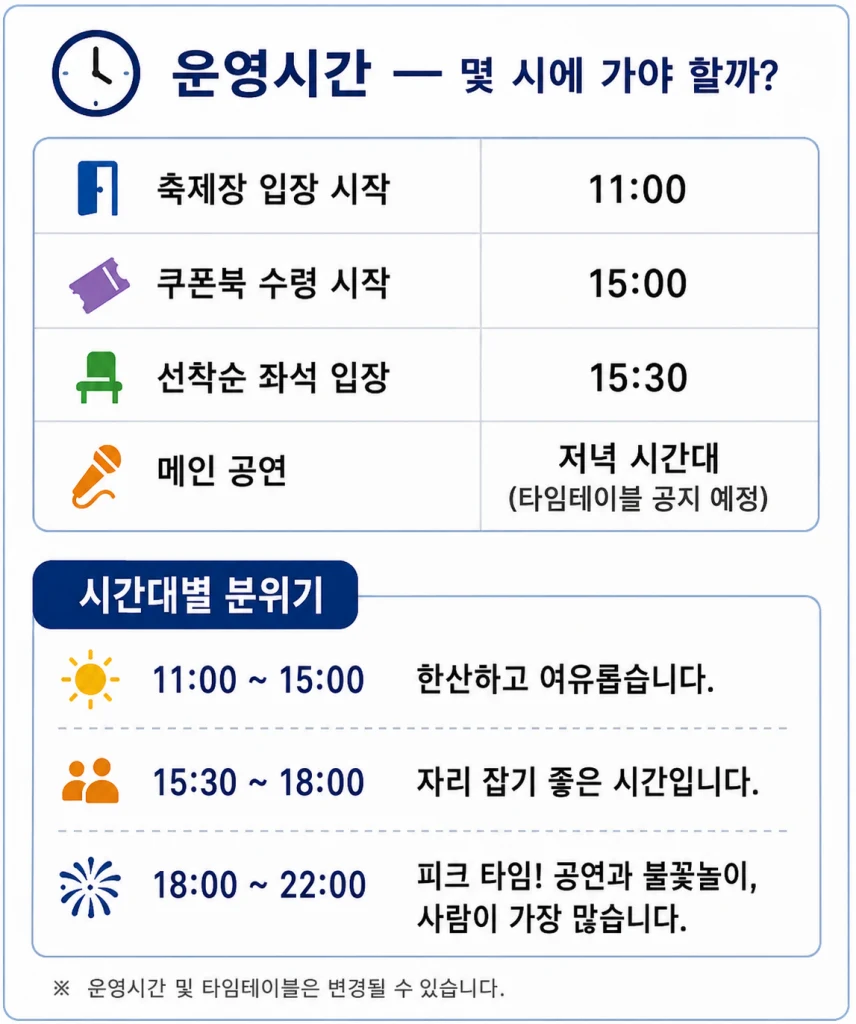 운영시간 — 몇 시에 가야 할까?

| 축제장 입장 시작 | 11:00 |
|---|---|
| 쿠폰북 수령 시작 | 15:00 |
| 선착순 좌석 입장 | 15:30 |
| 메인 공연 | 저녁 시간대 (타임테이블 공지 예정) |

시간대별 분위기

11:00 ~ 15:00 한산하고 여유롭습니다.

15:30 ~ 18:00 자리 잡기 좋은 시간입니다.

18:00 ~ 22:00 피크 타임! 공연과 불꽃놀이, 사람이 가장 많습니다.

※ 운영시간 및 타임테이블은 변경될 수 있습니다.